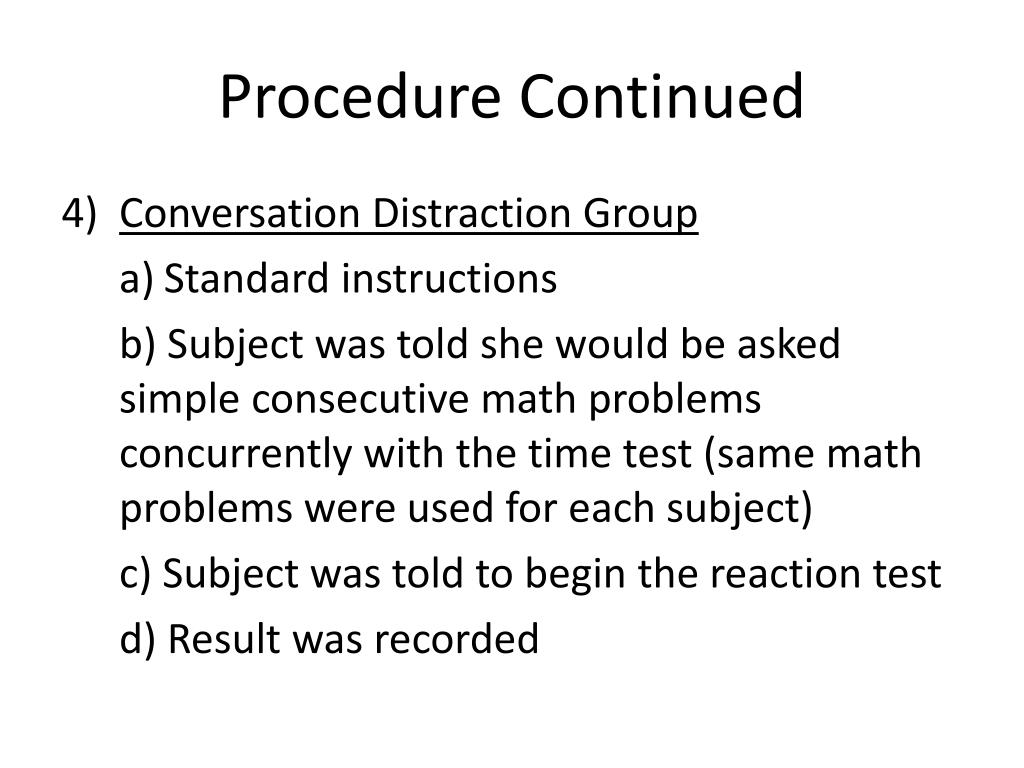 Procedure Continued

4) Conversation Distraction Group

a) Standard instructions

b) Subject was told she would be asked simple consecutive math problems concurrently with the time test (same math problems were used for each subject)

c) Subject was told to begin the reaction test

d) Result was recorded